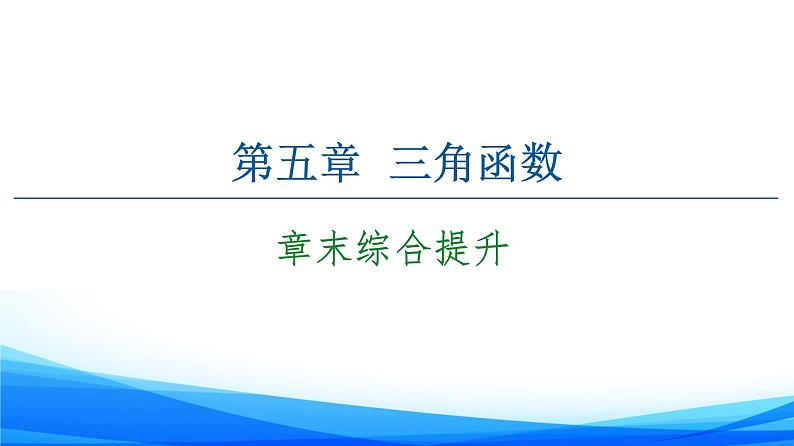 第五章　三角函数

章末综合提升